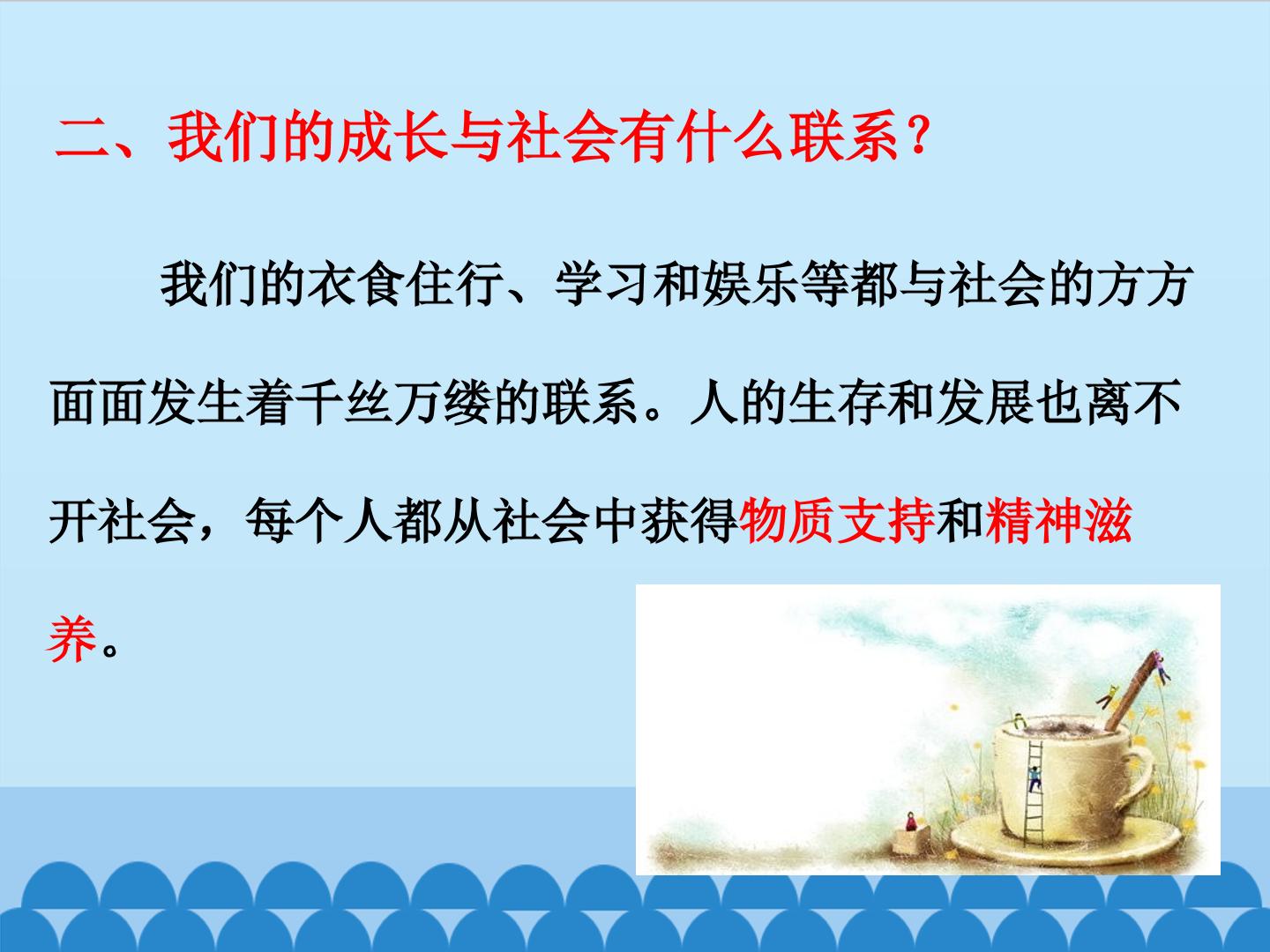 二、我们的成长与社会有什么联系？

我们的衣食住行、学习和娱乐等都与社会的方方面面发生着千丝万缕的联系。人的生存和发展也离不开社会，每个人都从社会中获得物质支持和精神滋养。